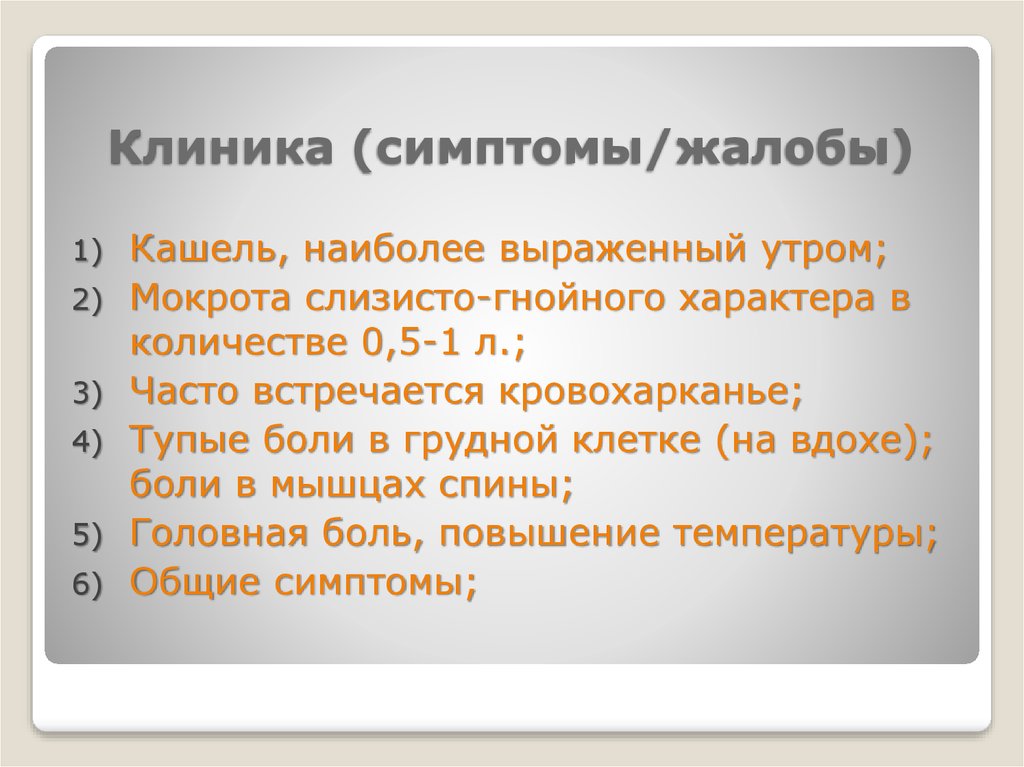 Клиника (симптомы/жалобы)

1) Кашель, наиболее выраженный утром;
2) Мокрота слизисто-гнойного характера в количестве 0,5-1 л.;
3) Часто встречается кровохарканье;
4) Тупые боли в грудной клетке (на вдохе); боли в мышцах спины;
5) Головная боль, повышение температуры;
6) Общие симптомы;